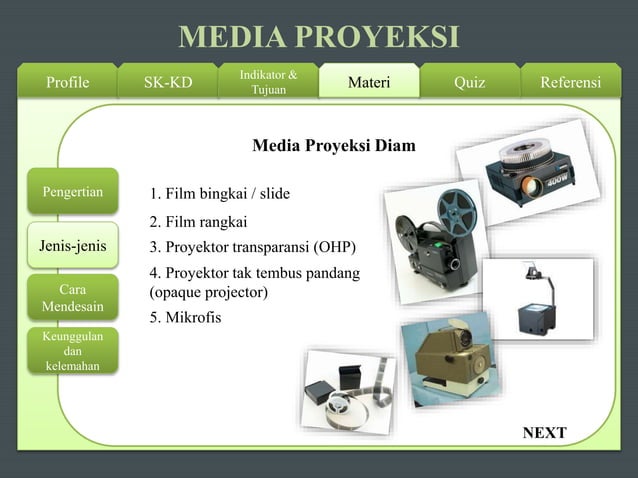 MEDIA PROYEKSI

Profile
SK-KD
Indikator & Tujuan
Materi
Quiz
Referensi

Pengertian
Jenis-jenis
Cara Mendesain
Keunggulan dan kelemahan

Media Proyeksi Diam

1. Film bingkai / slide
2. Film rangkai
3. Proyektor transparansi (OHP)
4. Proyektor tak tembus pandang (opaque projector)
5. Mikrofis

400W

NEXT